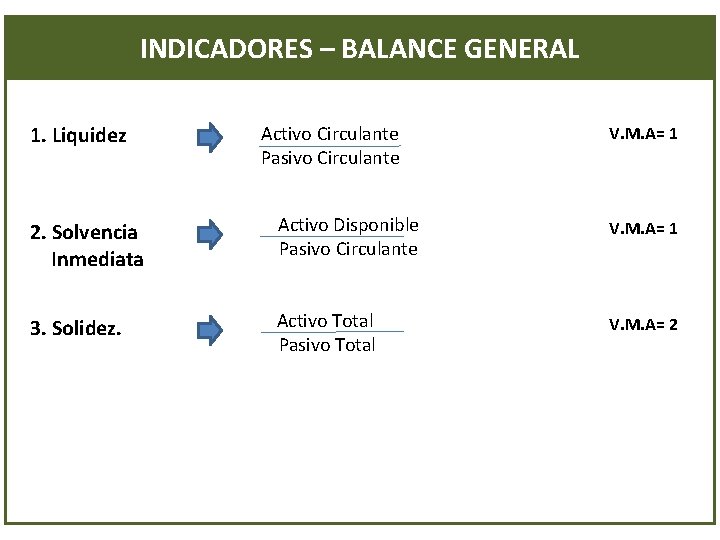 INDICADORES – BALANCE GENERAL

1. Liquidez $\frac{\text{Activo Circulante}}{\text{Pasivo Circulante}}$ V.M.A= 1

2. Solvencia Inmediata $\frac{\text{Activo Disponible}}{\text{Pasivo Circulante}}$ V.M.A= 1

3. Solidez. $\frac{\text{Activo Total}}{\text{Pasivo Total}}$ V.M.A= 2